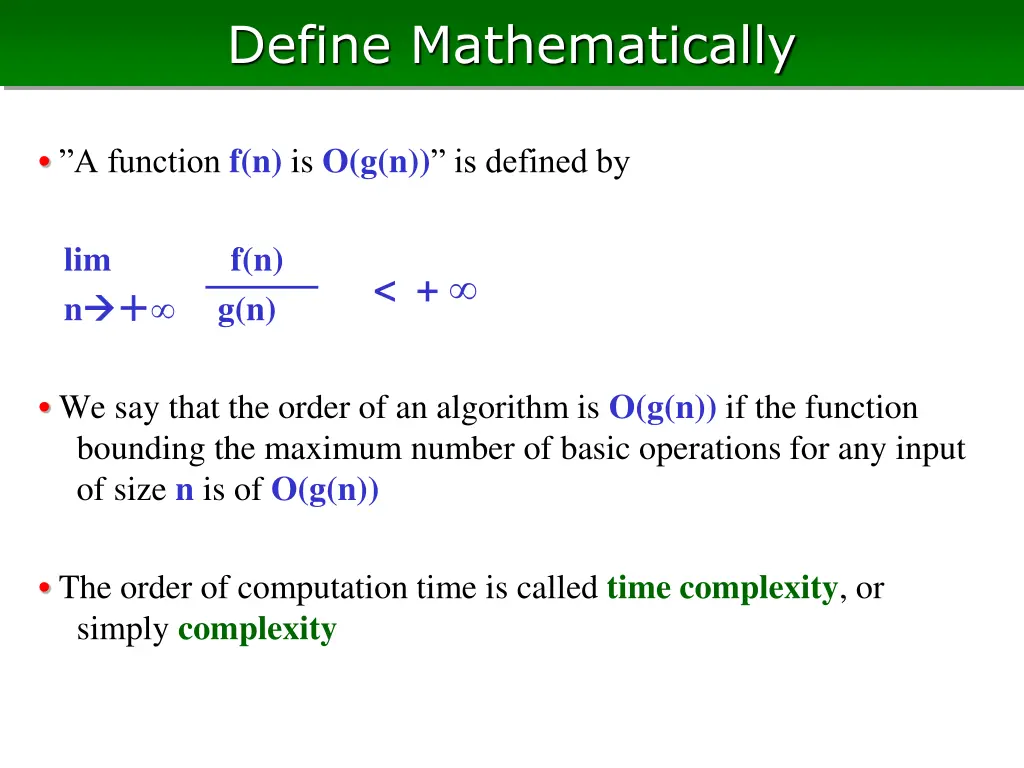 Define Mathematically

• ”A function f(n) is O(g(n))” is defined by

$\lim_{n \to +\infty} \frac{f(n)}{g(n)} < +\infty$

• We say that the order of an algorithm is O(g(n)) if the function bounding the maximum number of basic operations for any input of size n is of O(g(n))

• The order of computation time is called time complexity, or simply complexity